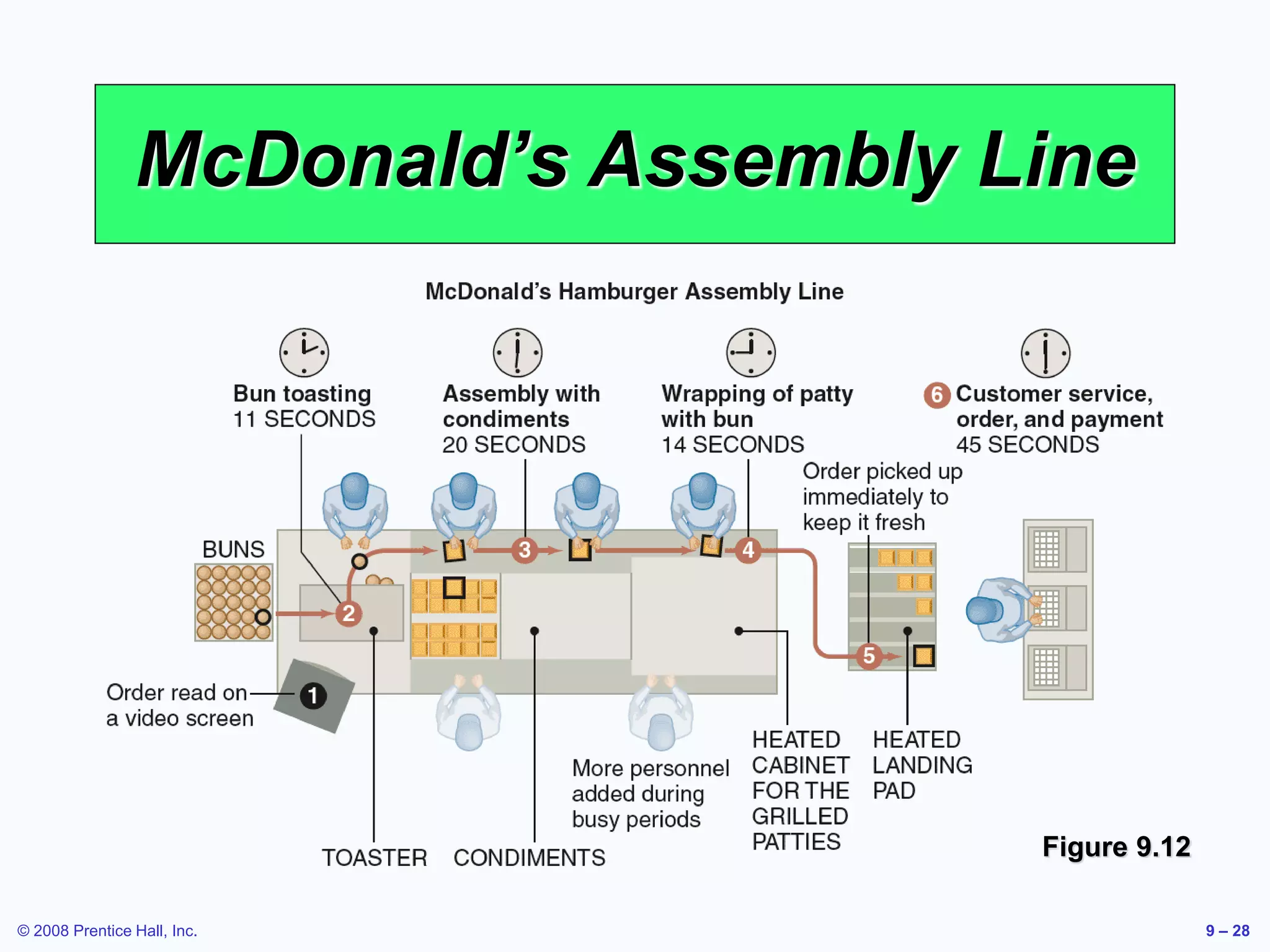 McDonald's Assembly Line

McDonald's Hamburger Assembly Line

Bun toasting
11 SECONDS

Assembly with condiments
20 SECONDS

Wrapping of patty with bun
14 SECONDS

6 Customer service, order, and payment
45 SECONDS

Order picked up immediately to keep it fresh

BUNS

2

3

4

5

Order read on a video screen

1

More personnel added during busy periods

HEATED CABINET FOR THE GRILLED PATTIES

HEATED LANDING PAD

TOASTER

CONDIMENTS

Figure 9.12

© 2008 Prentice Hall, Inc.

9 – 28